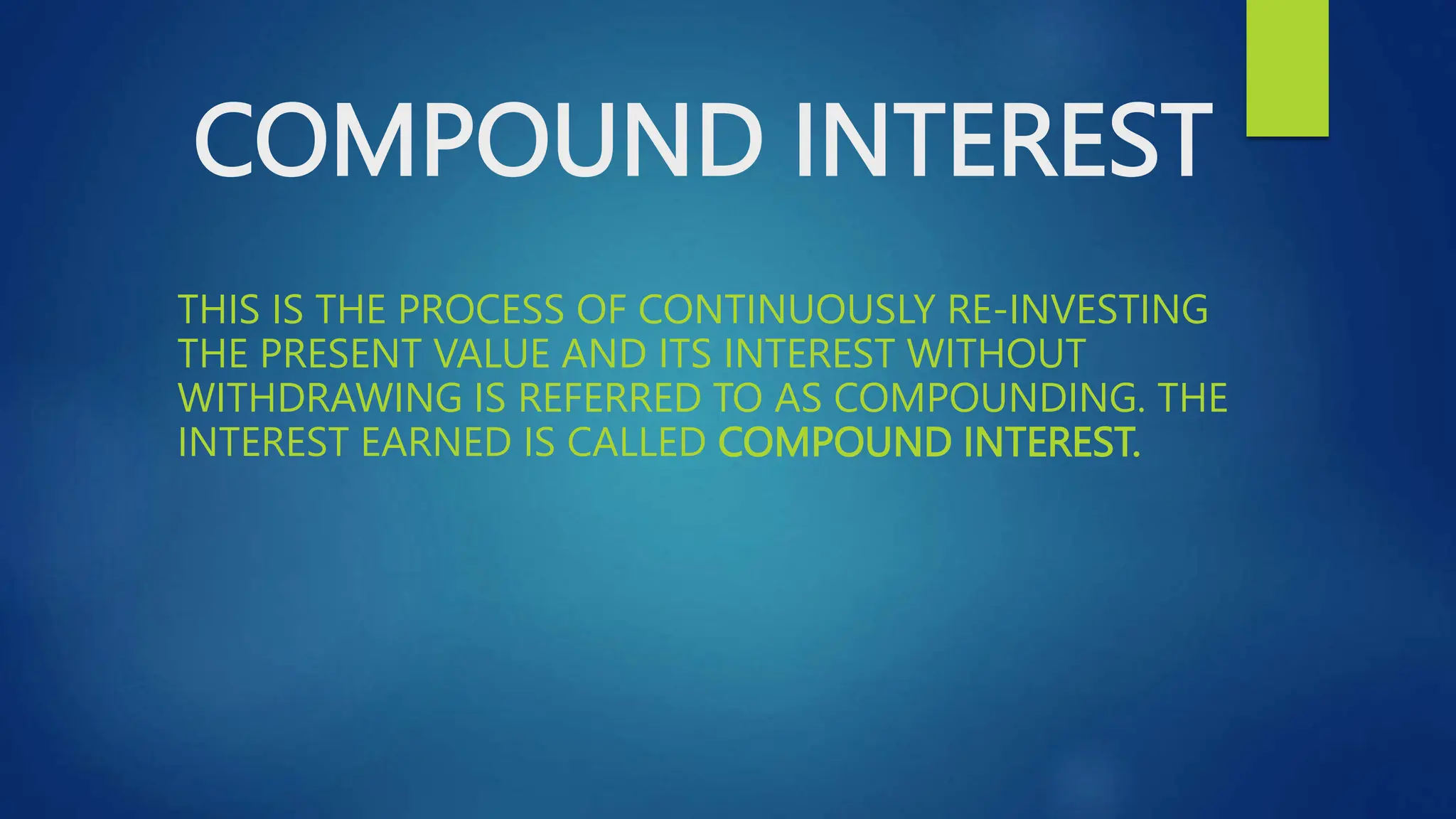 COMPOUND INTEREST

THIS IS THE PROCESS OF CONTINUOUSLY RE-INVESTING THE PRESENT VALUE AND ITS INTEREST WITHOUT WITHDRAWING IS REFERRED TO AS COMPOUNDING. THE INTEREST EARNED IS CALLED COMPOUND INTEREST.